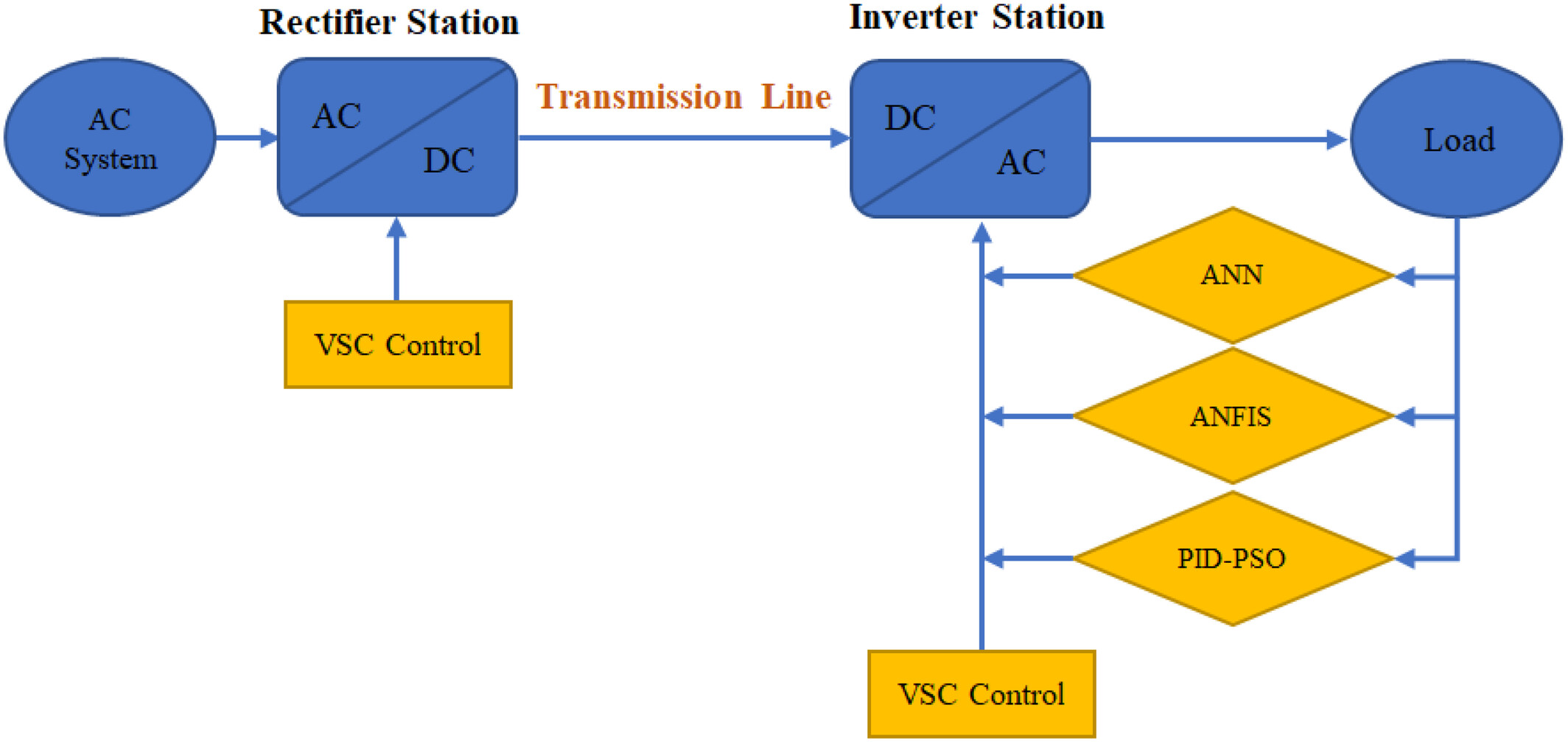 Rectifier Station

Inverter Station

AC System

AC

DC

Transmission Line

DC

AC

Load

VSC Control

ANN

ANFIS

PID-PSO

VSC Control